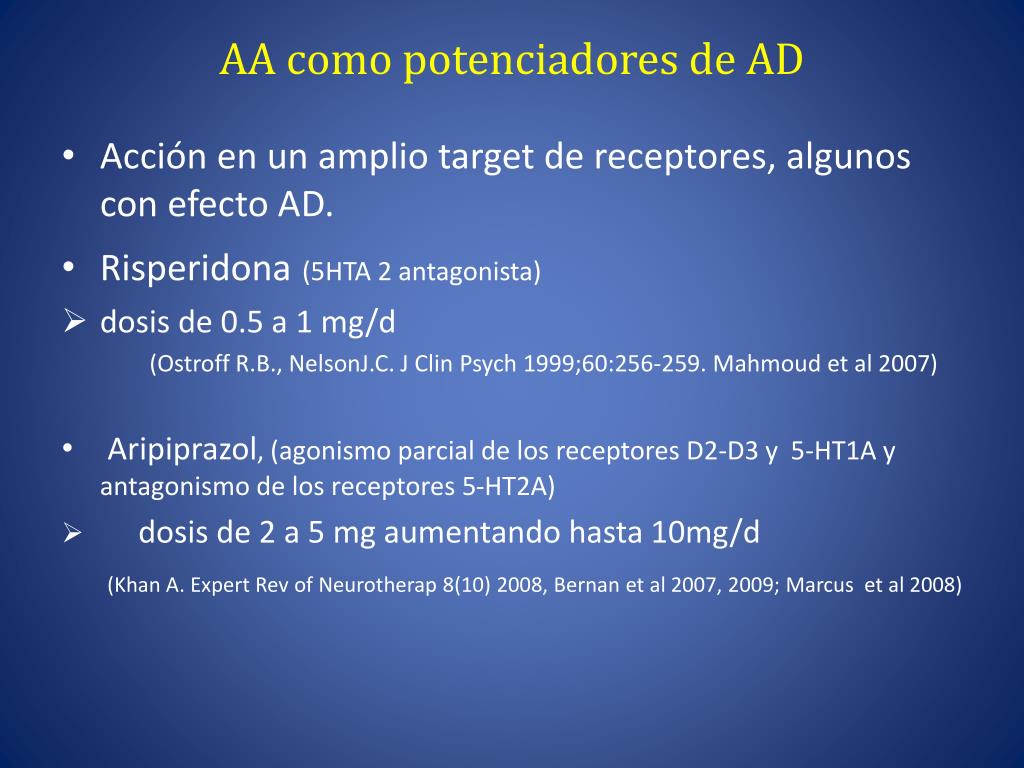 AA como potenciadores de AD

• Acción en un amplio target de receptores, algunos con efecto AD.

• Risperidona (5HTA 2 antagonista)

➢ dosis de 0.5 a 1 mg/d

(Ostroff R.B., NelsonJ.C. J Clin Psych 1999;60:256-259. Mahmoud et al 2007)

• Aripiprazol, (agonismo parcial de los receptores D2-D3 y 5-HT1A y antagonismo de los receptores 5-HT2A)

➢ dosis de 2 a 5 mg aumentando hasta 10mg/d

(Khan A. Expert Rev of Neurotherap 8(10) 2008, Bernan et al 2007, 2009; Marcus et al 2008)